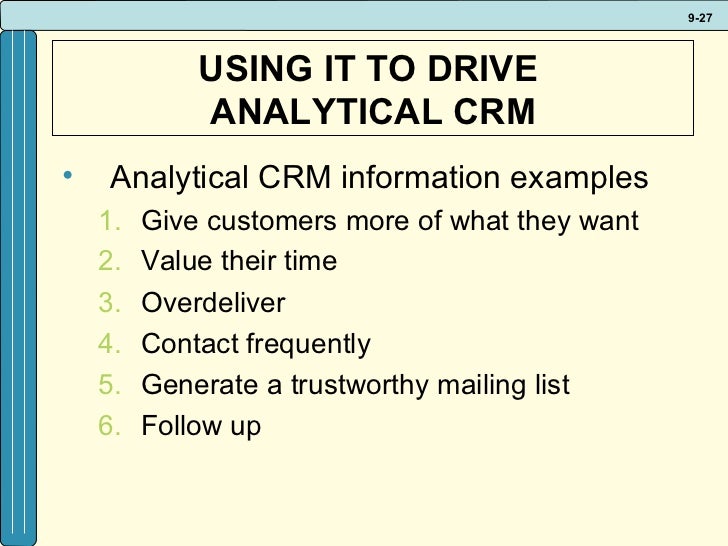 9-27

USING IT TO DRIVE ANALYTICAL CRM

• Analytical CRM information examples
1. Give customers more of what they want
2. Value their time
3. Overdeliver
4. Contact frequently
5. Generate a trustworthy mailing list
6. Follow up